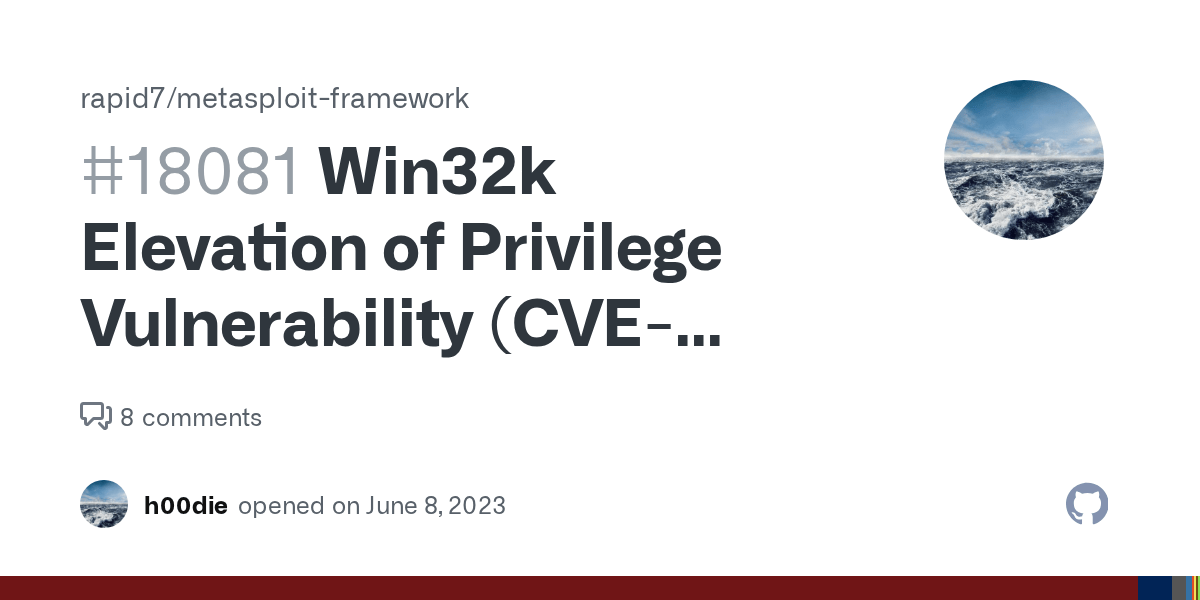 rapid7/metasploit-framework

#18081 Win32k Elevation of Privilege Vulnerability (CVE-...

8 comments

h00die opened on June 8, 2023